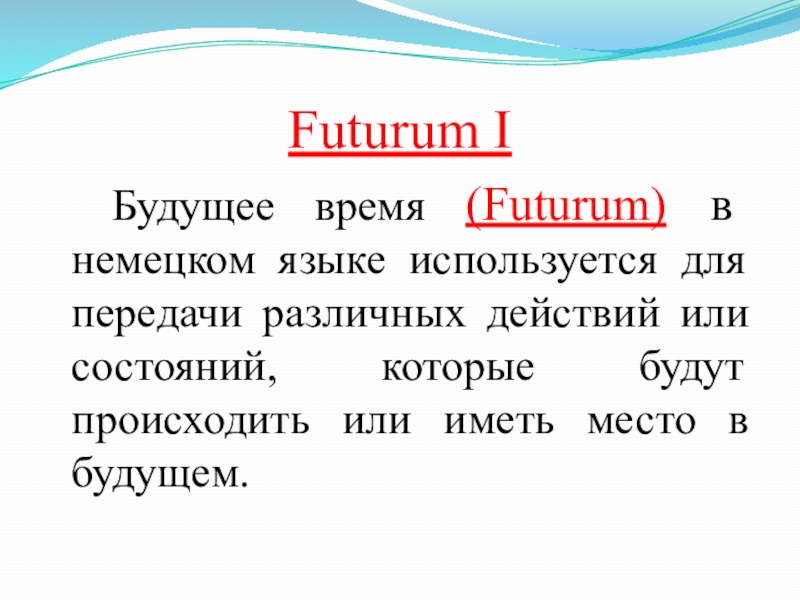 Futurum I

Будущее время (Futurum) в немецком языке используется для передачи различных действий или состояний, которые будут происходить или иметь место в будущем.